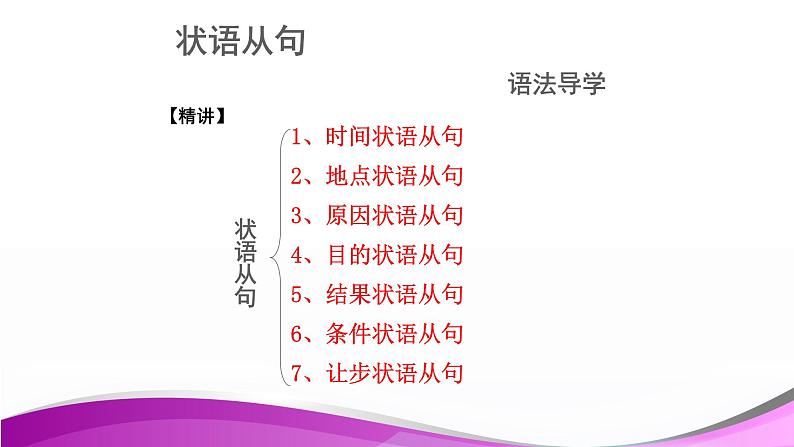 状语从句

语法导学

【精讲】

状语从句

1、时间状语从句
2、地点状语从句
3、原因状语从句
4、目的状语从句
5、结果状语从句
6、条件状语从句
7、让步状语从句